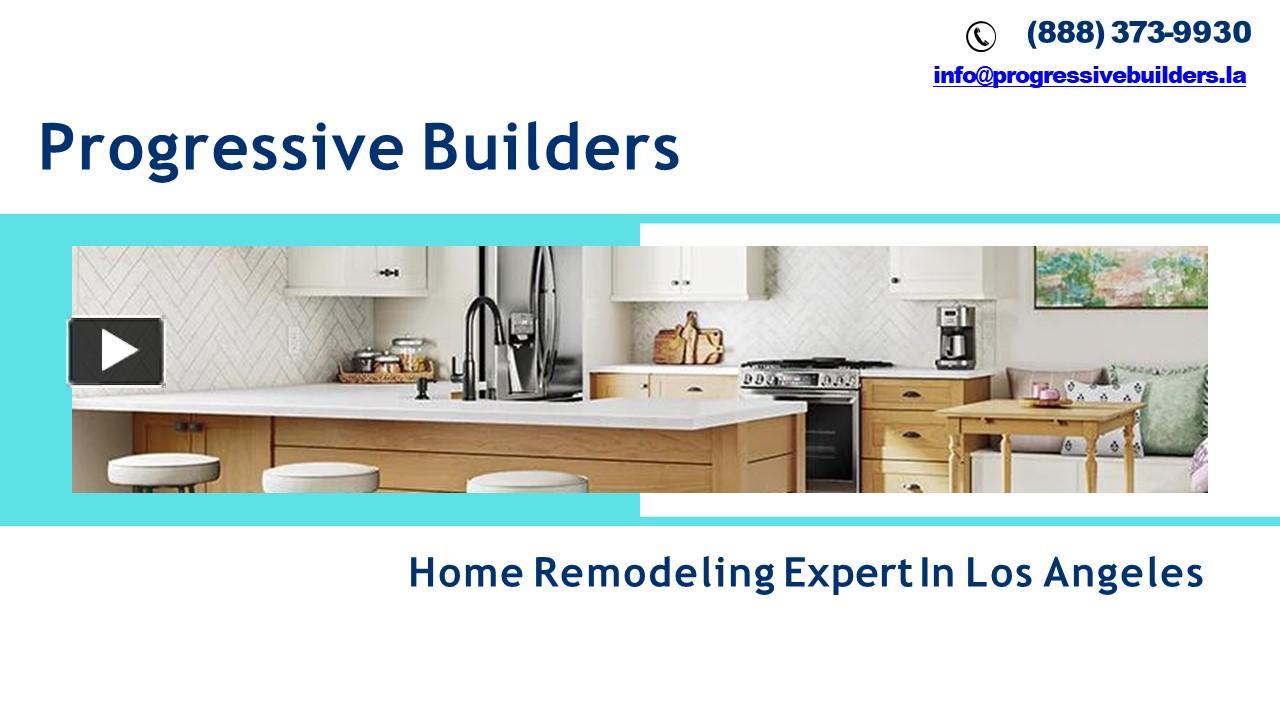 (888) 373-9930
info@progressivebuilders.la

Progressive Builders

Home Remodeling Expert In Los Angeles